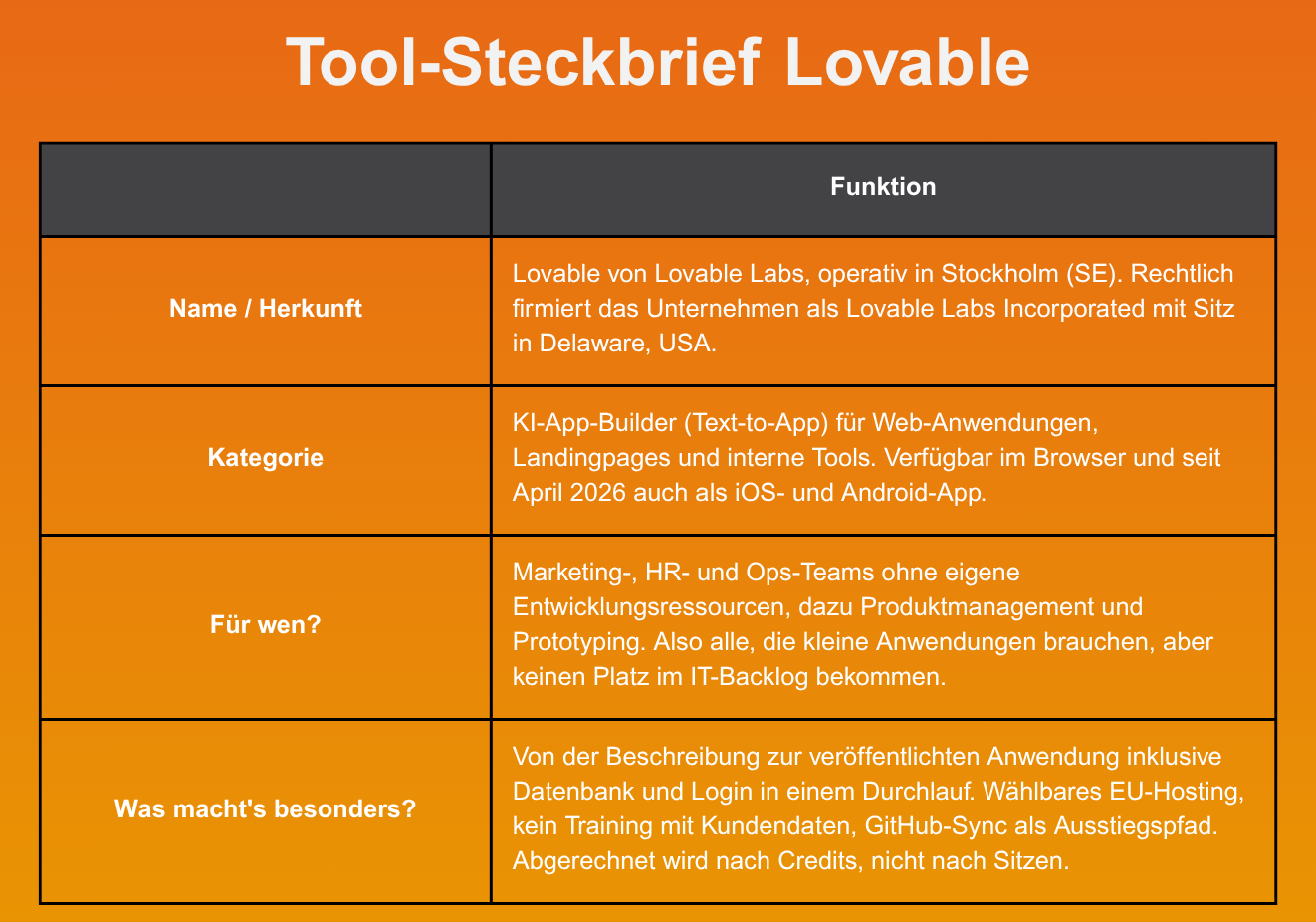 Tool-Steckbrief Lovable

| | Funktion |
|---|---|
| Name / Herkunft | Lovable von Lovable Labs, operativ in Stockholm (SE). Rechtlich firmiert das Unternehmen als Lovable Labs Incorporated mit Sitz in Delaware, USA. |
| Kategorie | KI-App-Builder (Text-to-App) für Web-Anwendungen, Landingpages und interne Tools. Verfügbar im Browser und seit April 2026 auch als iOS- und Android-App. |
| Für wen? | Marketing-, HR- und Ops-Teams ohne eigene Entwicklungsressourcen, dazu Produktmanagement und Prototyping. Also alle, die kleine Anwendungen brauchen, aber keinen Platz im IT-Backlog bekommen. |
| Was macht's besonders? | Von der Beschreibung zur veröffentlichten Anwendung inklusive Datenbank und Login in einem Durchlauf. Wählbares EU-Hosting, kein Training mit Kundendaten, GitHub-Sync als Ausstiegspfad. Abgerechnet wird nach Credits, nicht nach Sitzen. |